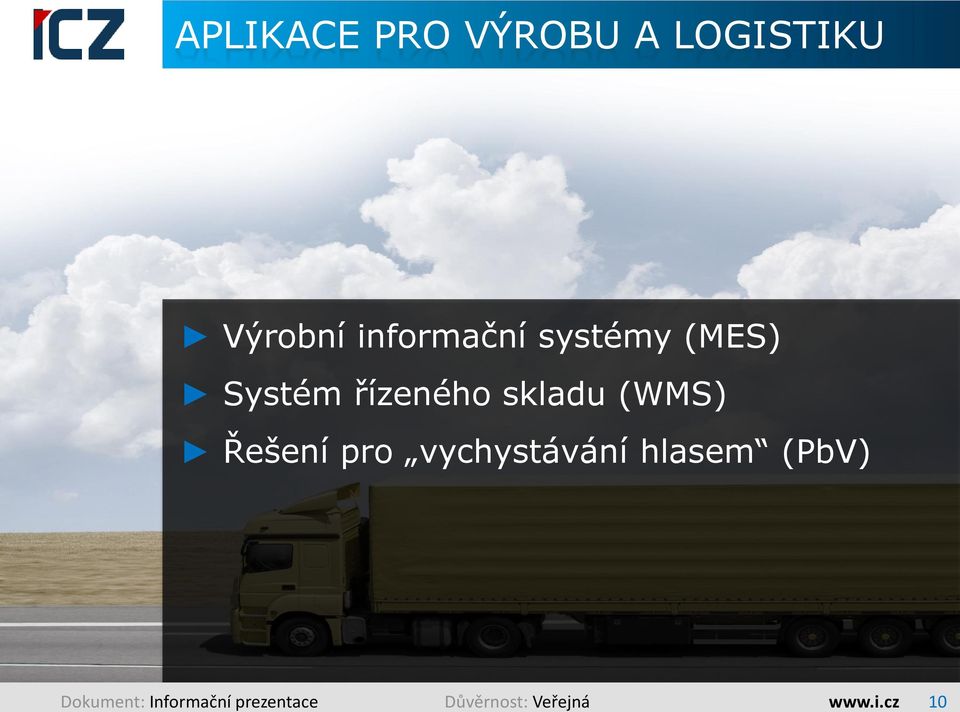 ICZ

APLIKACE PRO VÝROBU A LOGISTIKU

► Výrobní informační systémy (MES)
► Systém řízeného skladu (WMS)
► Řešení pro „vychystávání hlasem“ (PbV)

Dokument: Informační prezentace Důvěrnost: Veřejná www.i.cz 10